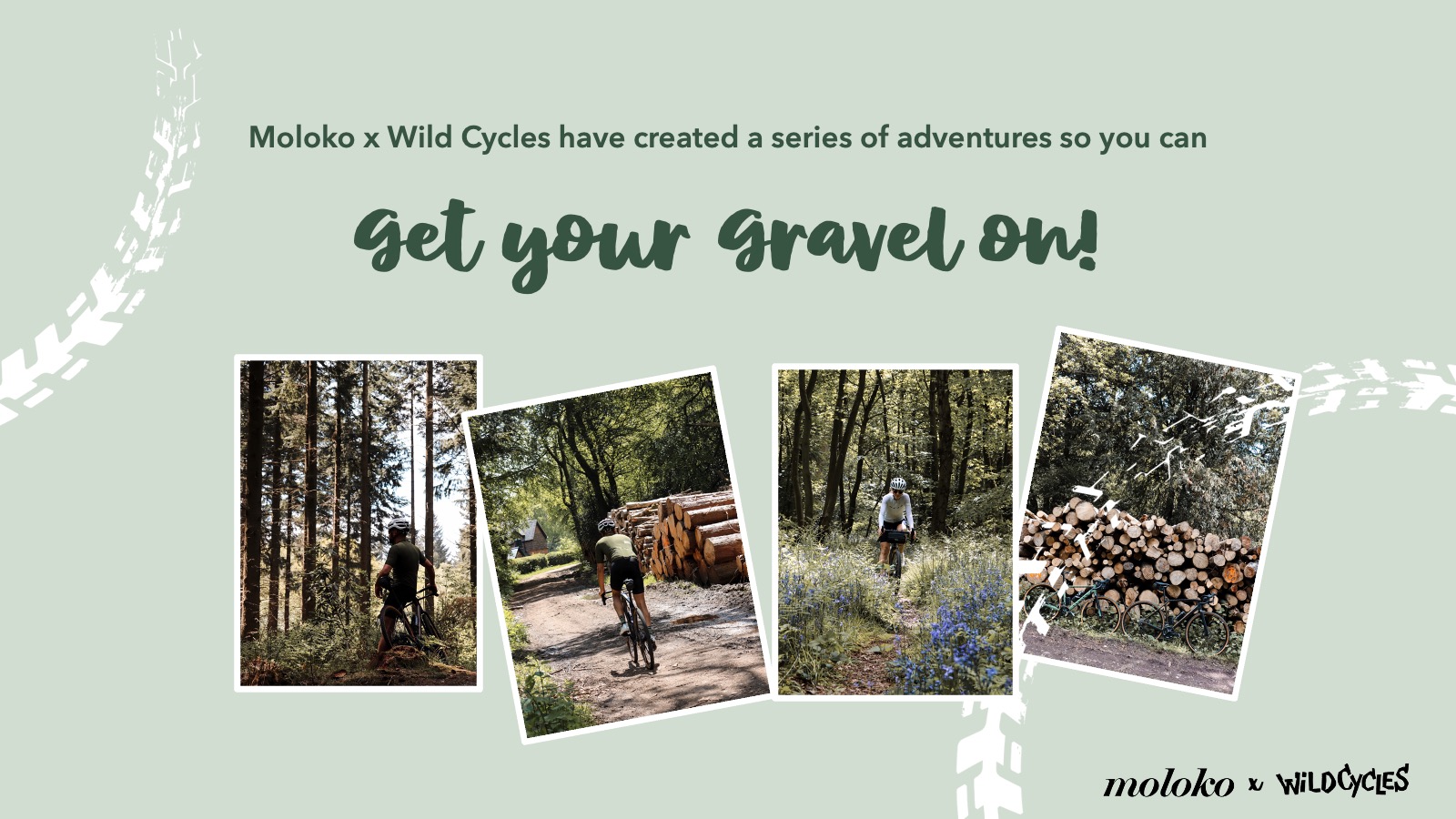 Moloko x Wild Cycles have created a series of adventures so you can

get your gravel on!

moloko x WILDCYCLES